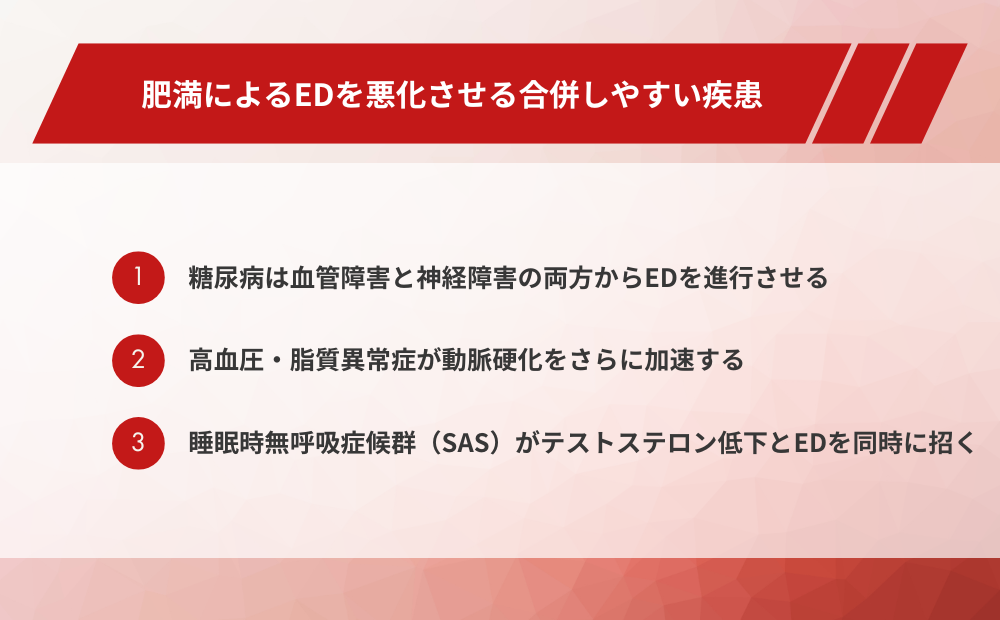 肥満によるEDを悪化させる合併しやすい疾患

1 糖尿病は血管障害と神経障害の両方からEDを進行させる

2 高血圧・脂質異常症が動脈硬化をさらに加速する

3 睡眠時無呼吸症候群（SAS）がテストステロン低下とEDを同時に招く